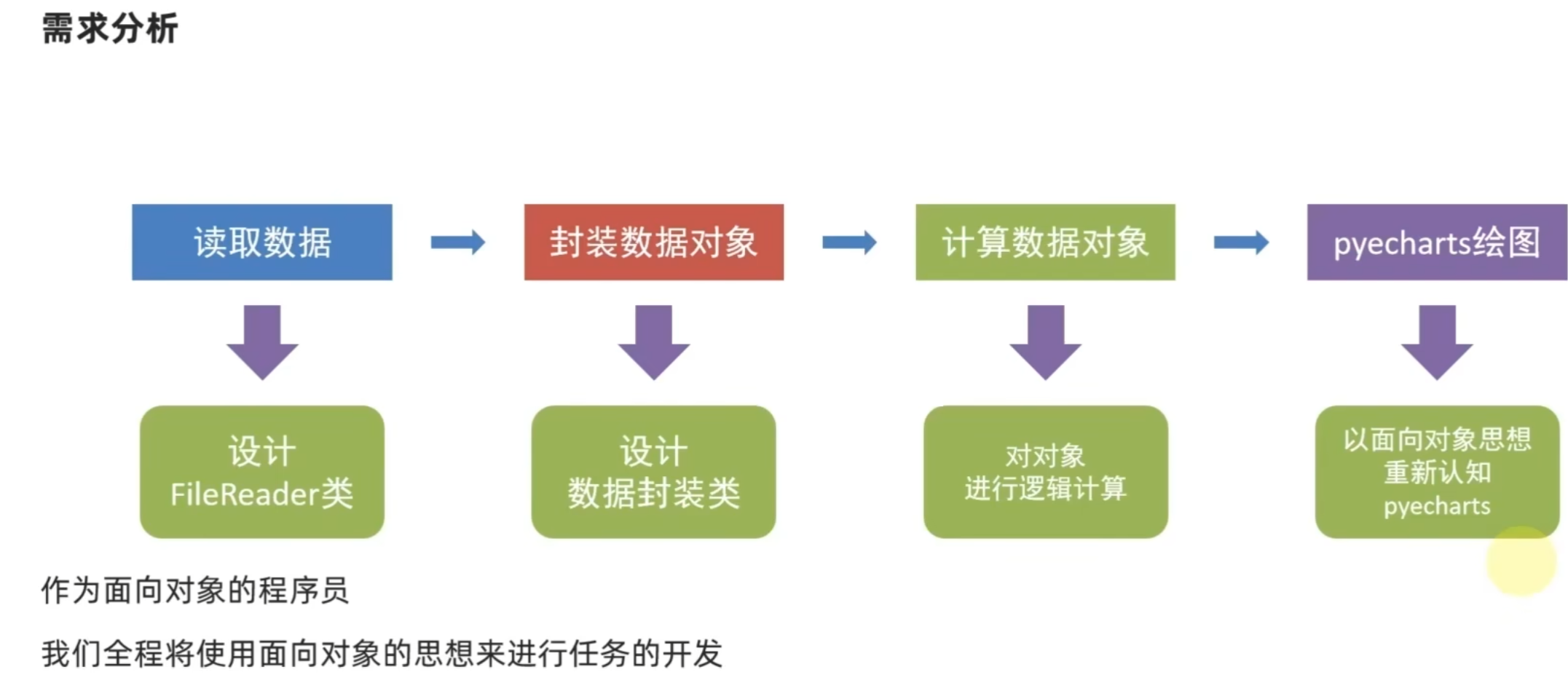 需求分析

读取数据

封装数据对象

计算数据对象

pyecharts绘图

设计
FileReader类

设计
数据封装类

对对象
进行逻辑计算

以面向对象思想
重新认知
pyecharts

作为面向对象的程序员

我们全程将使用面向对象的思想来进行任务的开发